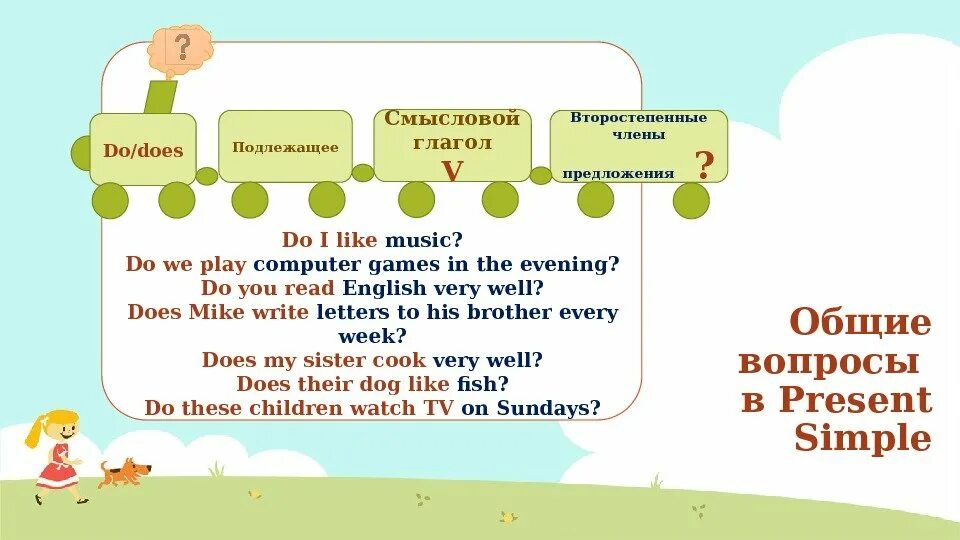 ?

Do/does

Подлежащее

Смысловой глагол V

Второстепенные члены предложения ?

Do I like music?
Do we play computer games in the evening?
Do you read English very well?
Does Mike write letters to his brother every week?
Does my sister cook very well?
Does their dog like fish?
Do these children watch TV on Sundays?

Общие вопросы в Present Simple